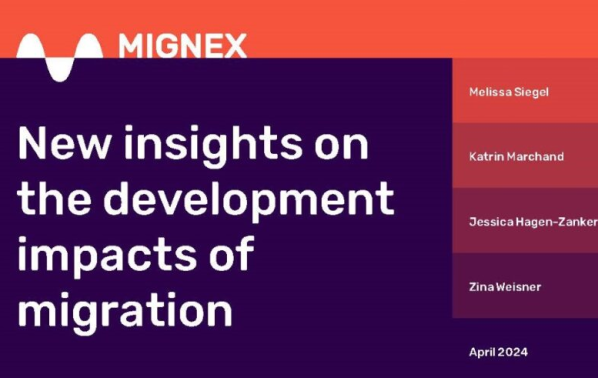 MIGNEX

New insights on the development impacts of migration

Melissa Siegel

Katrin Marchand

Jessica Hagen-Zanker

Zina Weisner

April 2024